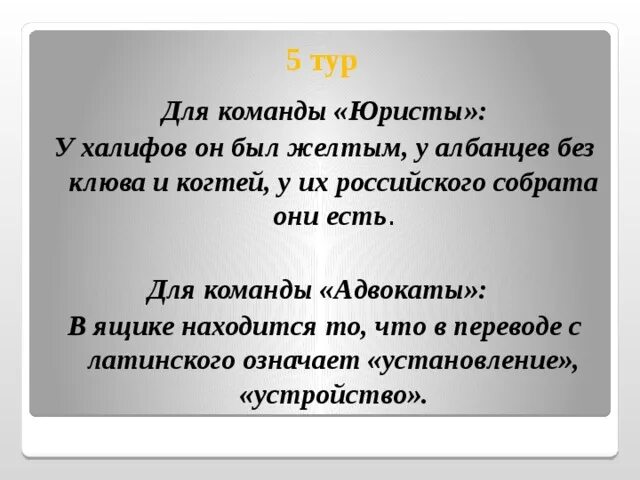 5 тур

Для команды «Юристы»:
У халифов он был желтым, у албанцев без клюва и когтей, у их российского собрата они есть.

Для команды «Адвокаты»:
В ящике находится то, что в переводе с латинского означает «установление», «устройство».